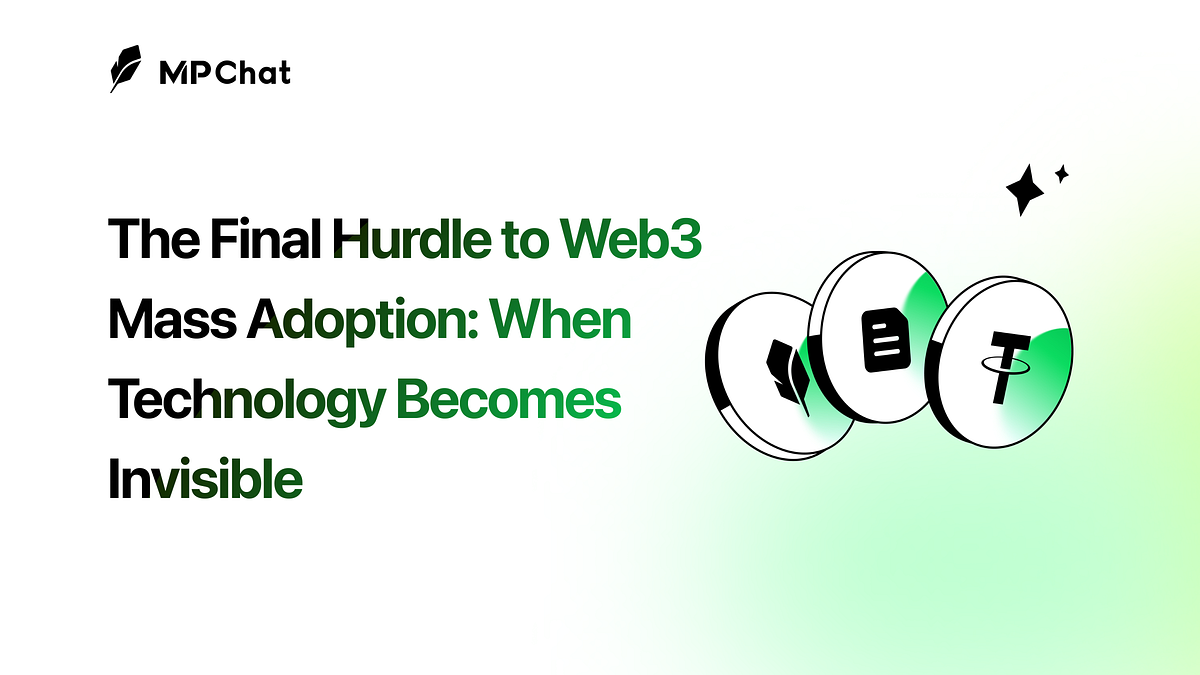 MPChat

The Final Hurdle to Web3 Mass Adoption: When Technology Becomes Invisible